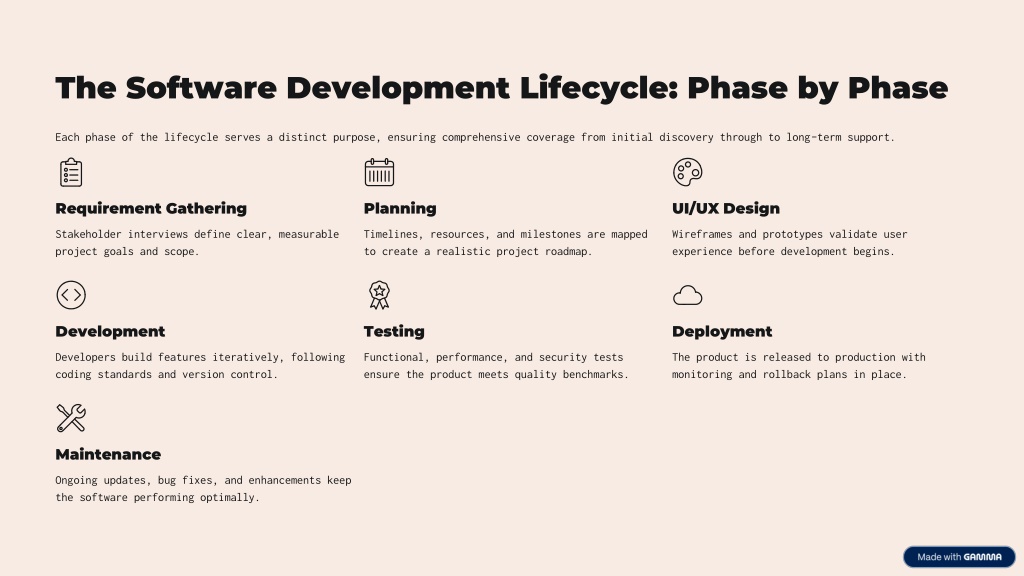 The Software Development Lifecycle: Phase by Phase

Each phase of the lifecycle serves a distinct purpose, ensuring comprehensive coverage from initial discovery through to long-term support.

Requirement Gathering

Stakeholder interviews define clear, measurable project goals and scope.

Planning

Timelines, resources, and milestones are mapped to create a realistic project roadmap.

UI/UX Design

Wireframes and prototypes validate user experience before development begins.

Development

Developers build features iteratively, following coding standards and version control.

Testing

Functional, performance, and security tests ensure the product meets quality benchmarks.

Deployment

The product is released to production with monitoring and rollback plans in place.

Maintenance

Ongoing updates, bug fixes, and enhancements keep the software performing optimally.

Made with GAMMA